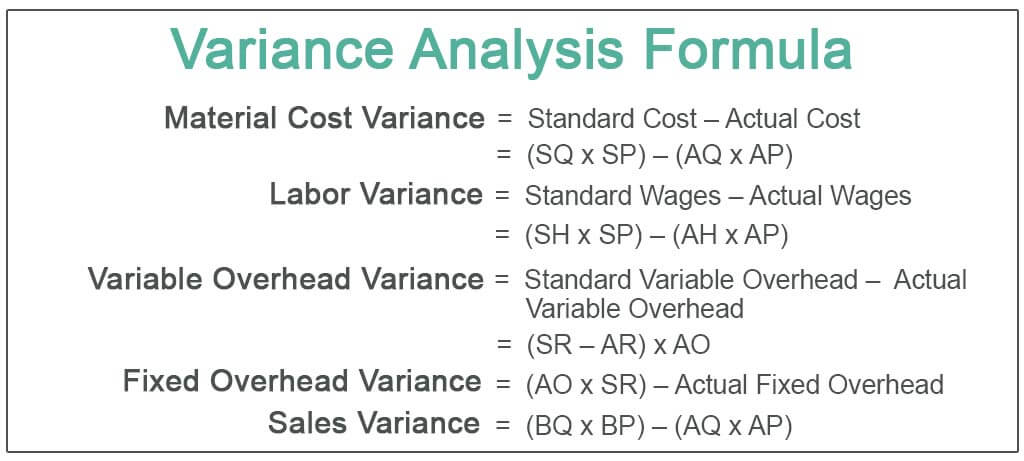 Variance Analysis Formula

Material Cost Variance = Standard Cost – Actual Cost
= (SQ x SP) – (AQ x AP)

Labor Variance = Standard Wages – Actual Wages
= (SH x SP) – (AH x AP)

Variable Overhead Variance = Standard Variable Overhead – Actual Variable Overhead
= (SR – AR) x AO

Fixed Overhead Variance = (AO x SR) – Actual Fixed Overhead

Sales Variance = (BQ x BP) – (AQ x AP)